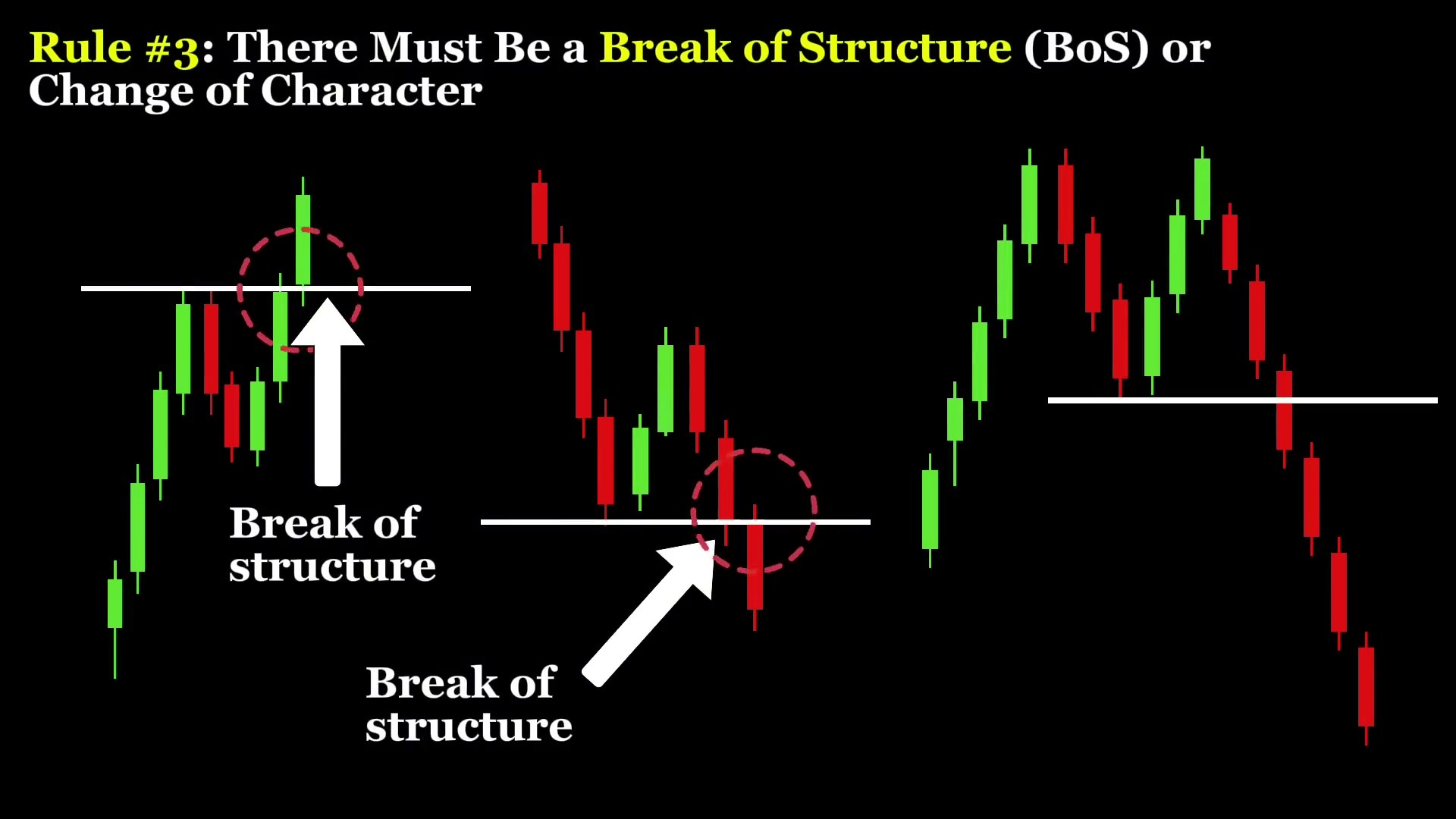 Rule #3: There Must Be a Break of Structure (BoS) or Change of Character

Break of structure

Break of structure